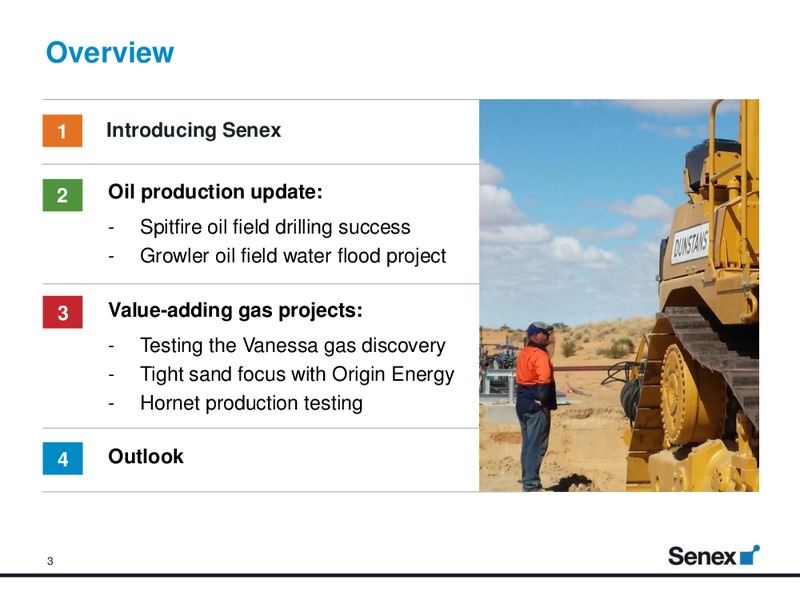 Overview

1 Introducing Senex

2 Oil production update:
- Spitfire oil field drilling success
- Growler oil field water flood project

3 Value-adding gas projects:
- Testing the Vanessa gas discovery
- Tight sand focus with Origin Energy
- Hornet production testing

4 Outlook

DUNSTANS

3

Senex